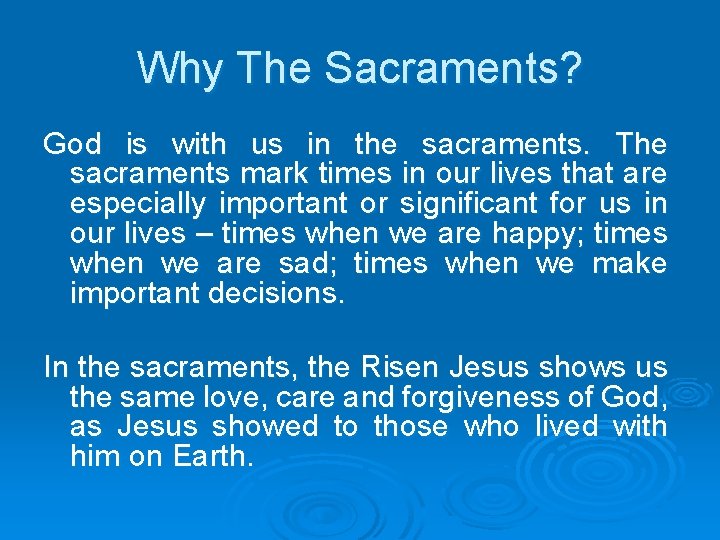 Why The Sacraments?

God is with us in the sacraments. The sacraments mark times in our lives that are especially important or significant for us in our lives – times when we are happy; times when we are sad; times when we make important decisions.

In the sacraments, the Risen Jesus shows us the same love, care and forgiveness of God, as Jesus showed to those who lived with him on Earth.